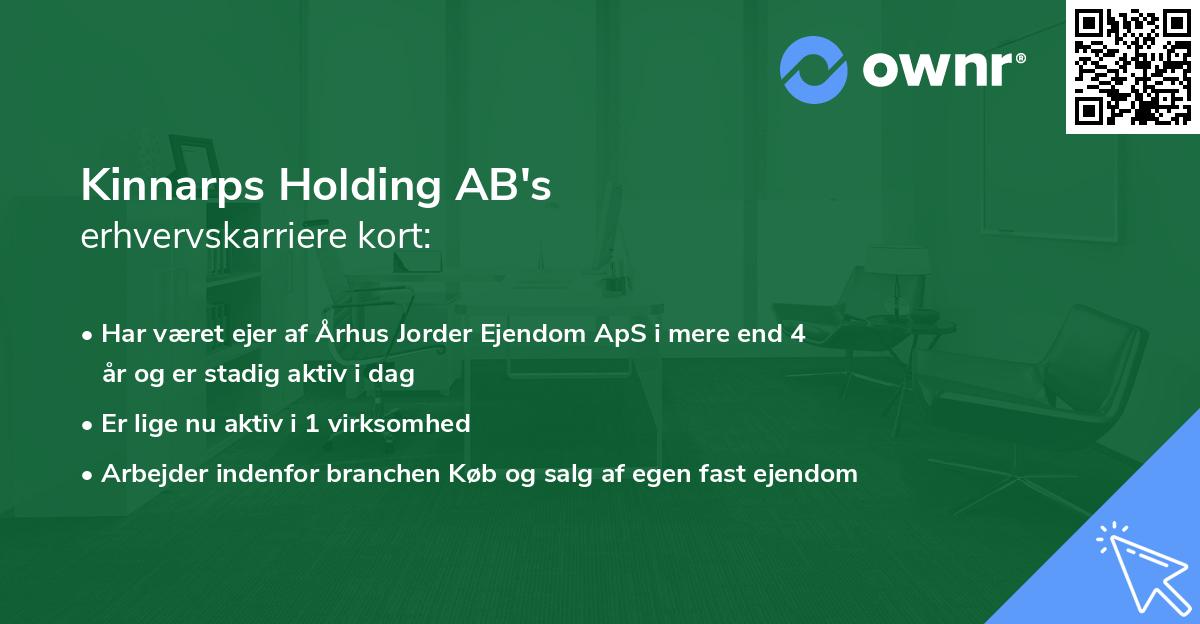 ownr®

Kinnarps Holding AB's
erhvervskarriere kort:

• Har været ejer af Århus Jorder Ejendom ApS i mere end 4 år og er stadig aktiv i dag
• Er lige nu aktiv i 1 virksomhed
• Arbejder indenfor branchen Køb og salg af egen fast ejendom